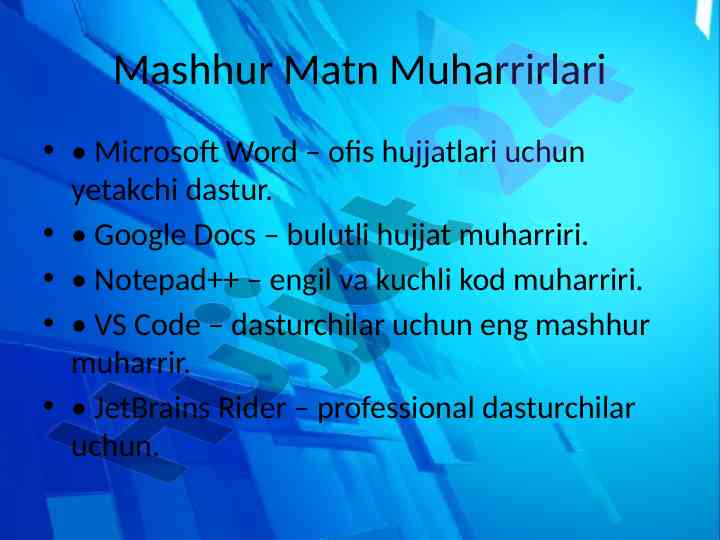 Mashhur Matn Muharrirlari

• • Microsoft Word – ofis hujjatlari uchun yetakchi dastur.
• • Google Docs – bulutli hujjat muharriri.
• • Notepad++ – engil va kuchli kod muharriri.
• • VS Code – dasturchilar uchun eng mashhur muharrir.
• • JetBrains Rider – professional dasturchilar uchun.

Hujjat24